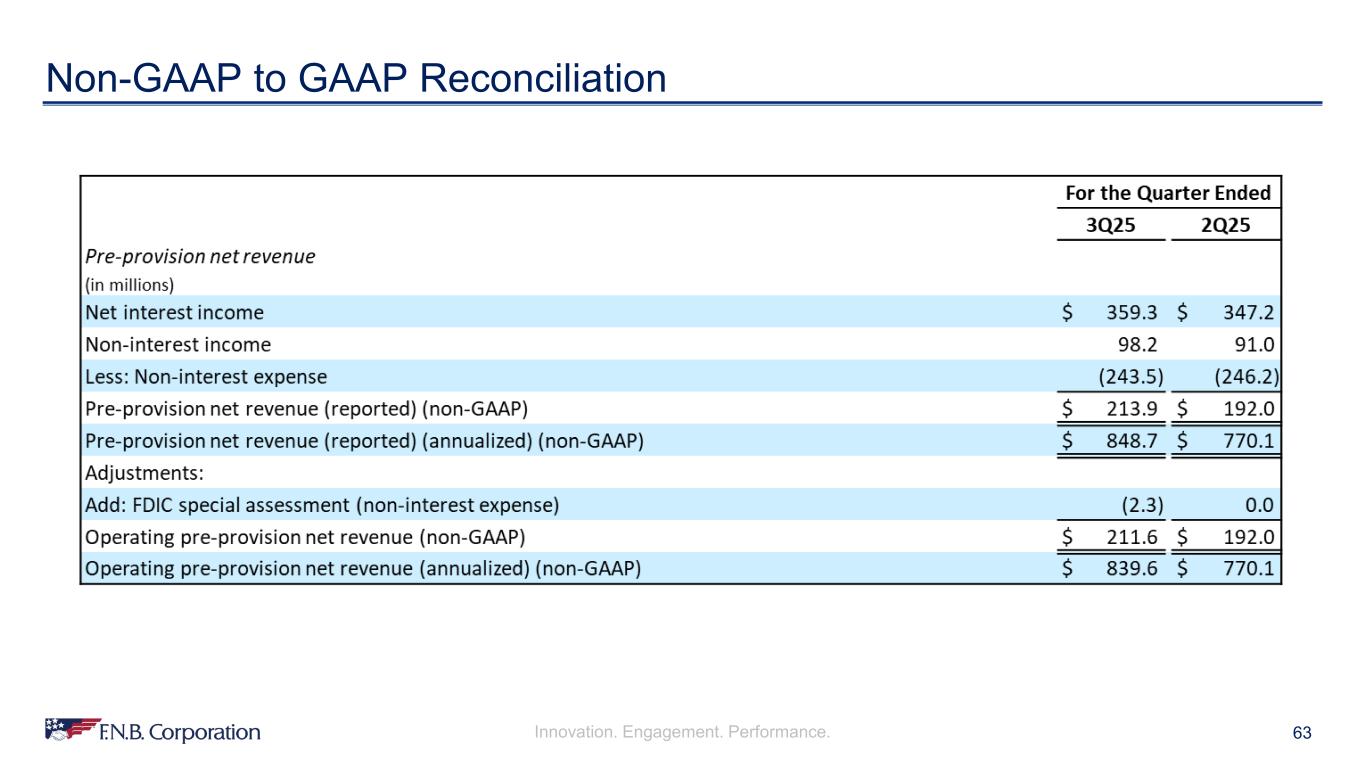 Non-GAAP to GAAP Reconciliation

| | For the Quarter Ended | |
|---|---|---|
| | 3Q25 | 2Q25 |
| *Pre-provision net revenue* | | |
| (in millions) | | |
| Net interest income | \$ 359.3 | \$ 347.2 |
| Non-interest income | 98.2 | 91.0 |
| Less: Non-interest expense | (243.5) | (246.2) |
| Pre-provision net revenue (reported) (non-GAAP) | \$ 213.9 | \$ 192.0 |
| Pre-provision net revenue (reported) (annualized) (non-GAAP) | \$ 848.7 | \$ 770.1 |
| Adjustments: | | |
| Add: FDIC special assessment (non-interest expense) | (2.3) | 0.0 |
| Operating pre-provision net revenue (non-GAAP) | \$ 211.6 | \$ 192.0 |
| Operating pre-provision net revenue (annualized) (non-GAAP) | \$ 839.6 | \$ 770.1 |

F.N.B. Corporation

Innovation. Engagement. Performance.

63